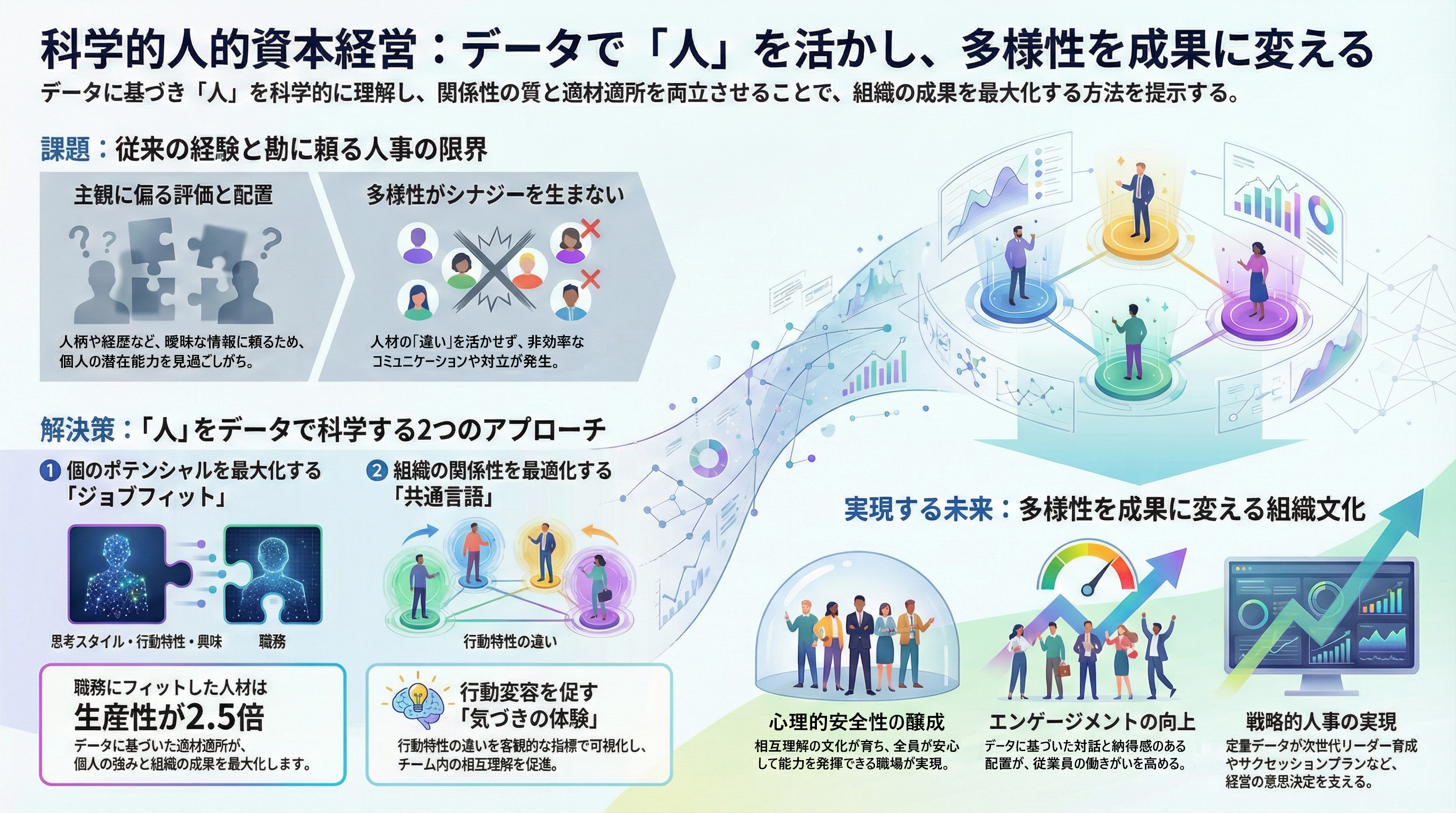 科学的人的資本経営：データで「人」を活かし、多様性を成果に変える

データに基づき「人」を科学的に理解し、関係性の質と適材適所を両立させることで、組織の成果を最大化する方法を提示する。

課題：従来の経験と勘に頼る人事の限界

主観に偏る評価と配置

人柄や経歴など、曖昧な情報に頼るため、個人の潜在能力を見過ごしがち。

多様性がシナジーを生まない

人材の「違い」を活かせず、非効率なコミュニケーションや対立が発生。

解決策：「人」をデータで科学する2つのアプローチ

1 個のポテンシャルを最大化する「ジョブフィット」

思考スタイル・行動特性・興味

職務

職務にフィットした人材は
生産性が2.5倍
データに基づいた適材適所が、個人の強みと組織の成果を最大化します。

2 組織の関係性を最適化する「共通言語」

行動特性の違い

行動変容を促す「気づきの体験」
行動特性の違いを客観的な指標で可視化し、チーム内の相互理解を促進。

実現する未来：多様性を成果に変える組織文化

心理的安全性の醸成
相互理解の文化が育ち、全員が安心して能力を発揮できる職場が実現。

エンゲージメントの向上
データに基づいた対話と納得感のある配置が、従業員の働きがいを高める。

戦略的人事の実現
定量データが次世代リーダー育成やサクセッションプランなど、経営の意思決定を支える。